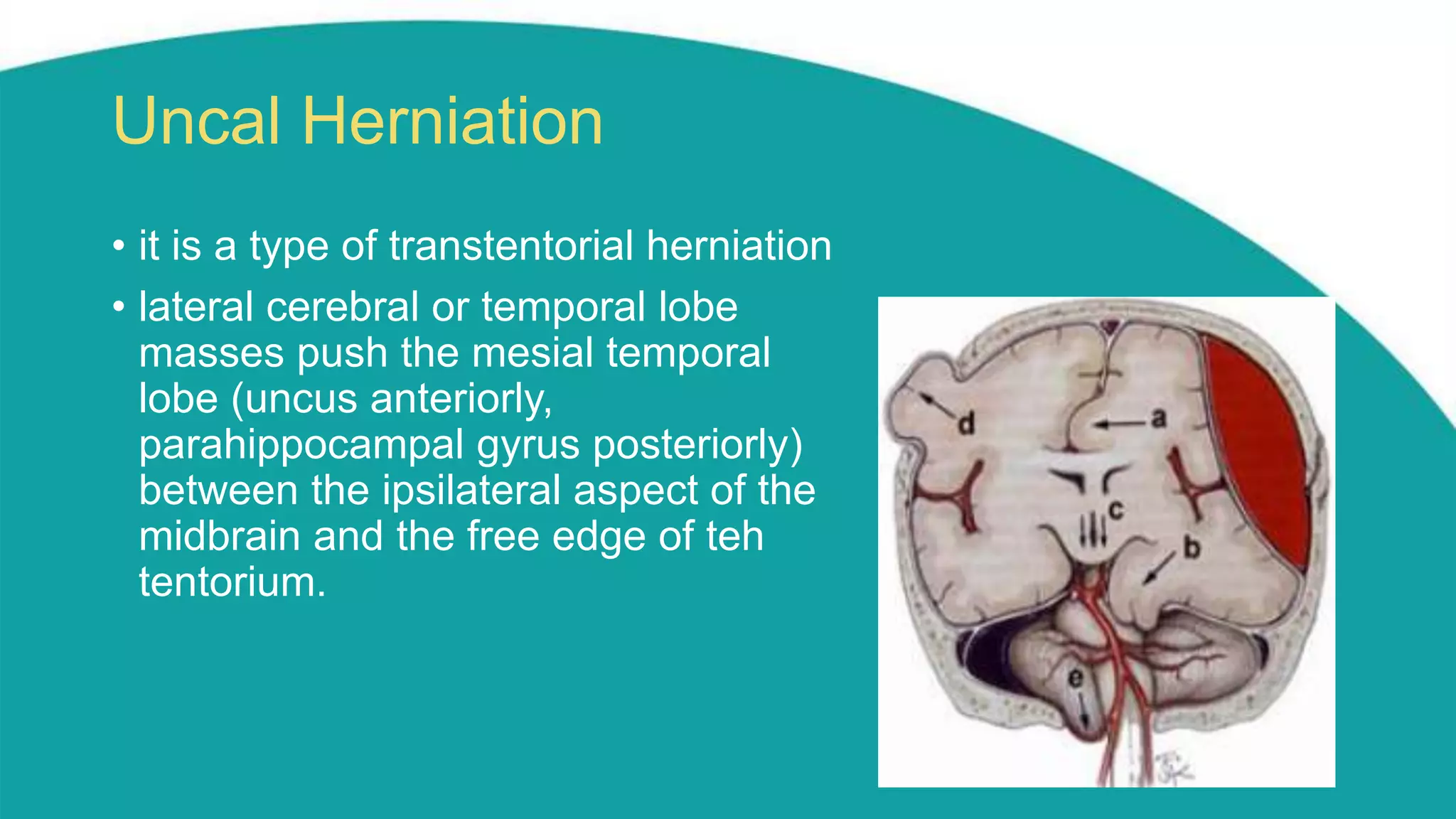 Uncal Herniation

• it is a type of transtentorial herniation

• lateral cerebral or temporal lobe masses push the mesial temporal lobe (uncus anteriorly, parahippocampal gyrus posteriorly) between the ipsilateral aspect of the midbrain and the free edge of teh tentorium.

d

a

c

b

e